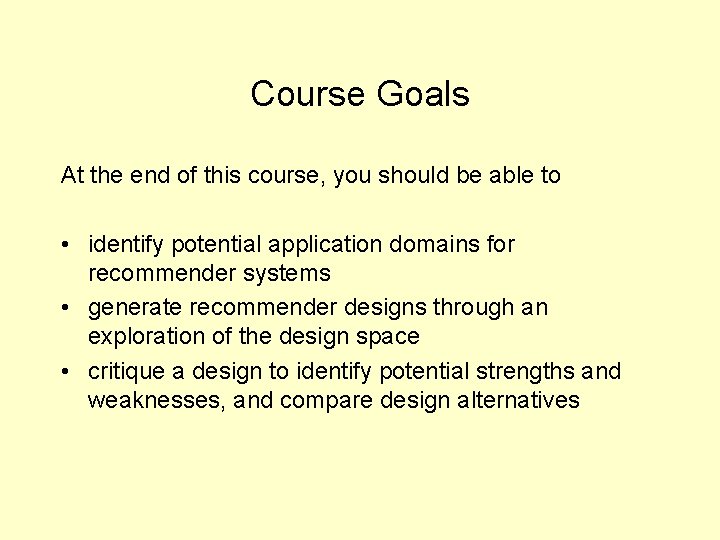 Course Goals

At the end of this course, you should be able to

• identify potential application domains for recommender systems
• generate recommender designs through an exploration of the design space
• critique a design to identify potential strengths and weaknesses, and compare design alternatives